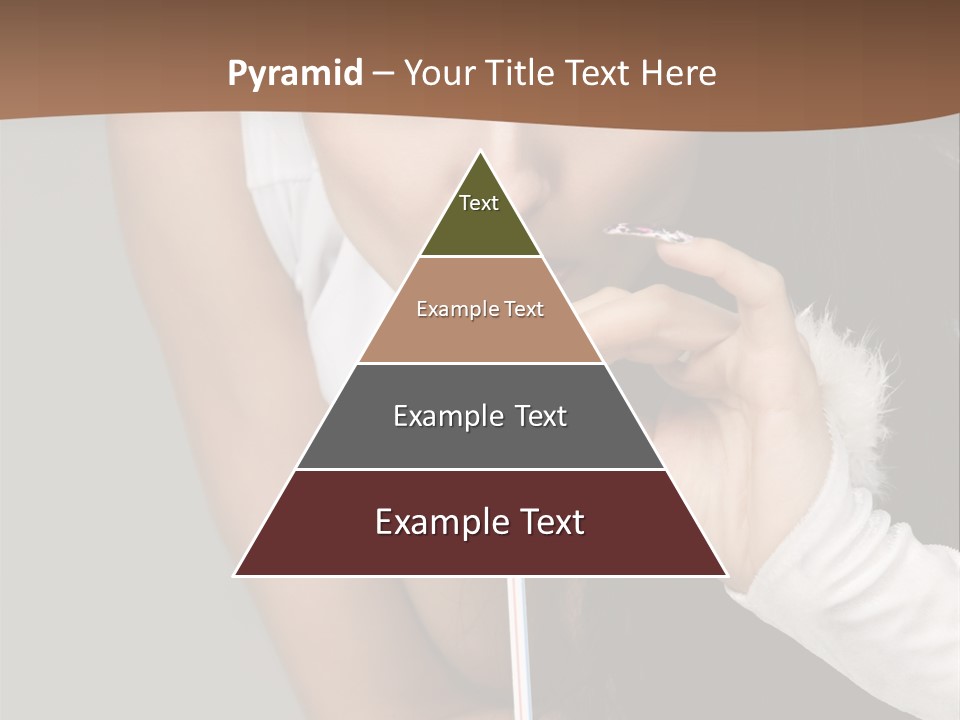 Pyramid – Your Title Text Here

Text

Example Text

Example Text

Example Text